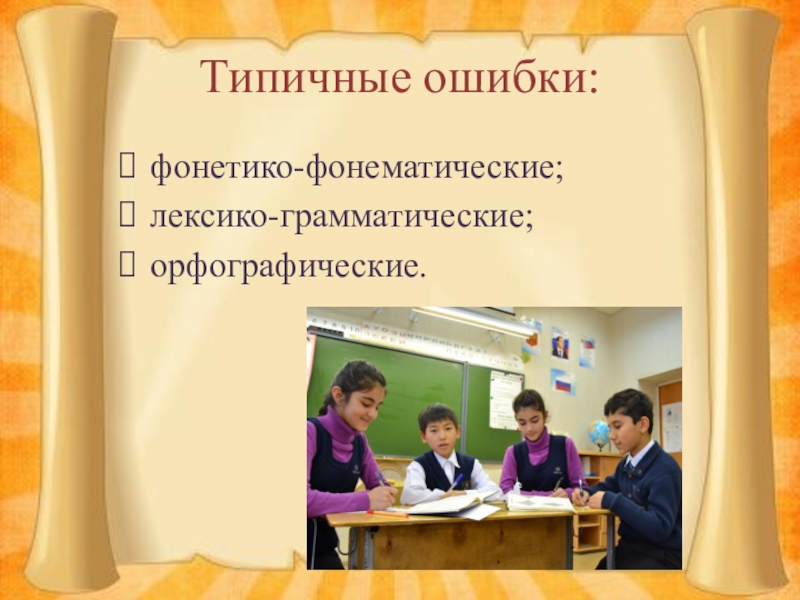 Типичные ошибки:

фонетико-фонематические;
лексико-грамматические;
орфографические.